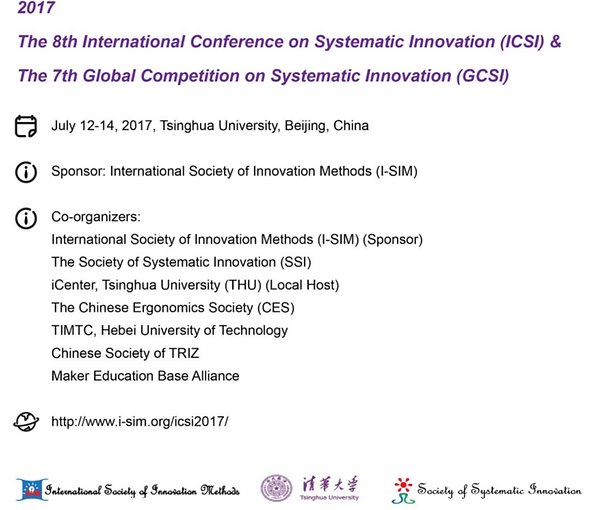 2017

The 8th International Conference on Systematic Innovation (ICSI) &

The 7th Global Competition on Systematic Innovation (GCSI)

July 12-14, 2017, Tsinghua University, Beijing, China

Sponsor: International Society of Innovation Methods (I-SIM)

Co-organizers:
International Society of Innovation Methods (I-SIM) (Sponsor)
The Society of Systematic Innovation (SSI)
iCenter, Tsinghua University (THU) (Local Host)
The Chinese Ergonomics Society (CES)
TIMTC, Hebei University of Technology
Chinese Society of TRIZ
Maker Education Base Alliance

http://www.i-sim.org/icsi2017/

International Society of Innovation Methods

清華大學
Tsinghua University

Society of Systematic Innovation